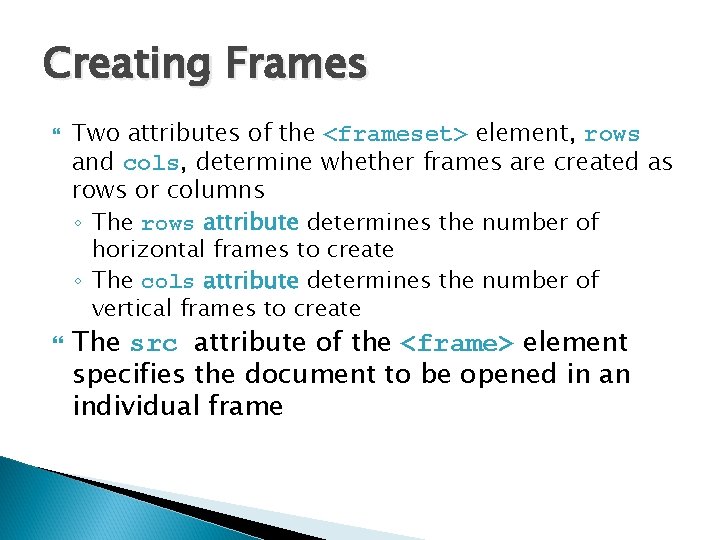 Creating Frames

Two attributes of the <frameset> element, rows and cols, determine whether frames are created as rows or columns

◦ The rows attribute determines the number of horizontal frames to create

◦ The cols attribute determines the number of vertical frames to create

The src attribute of the <frame> element specifies the document to be opened in an individual frame